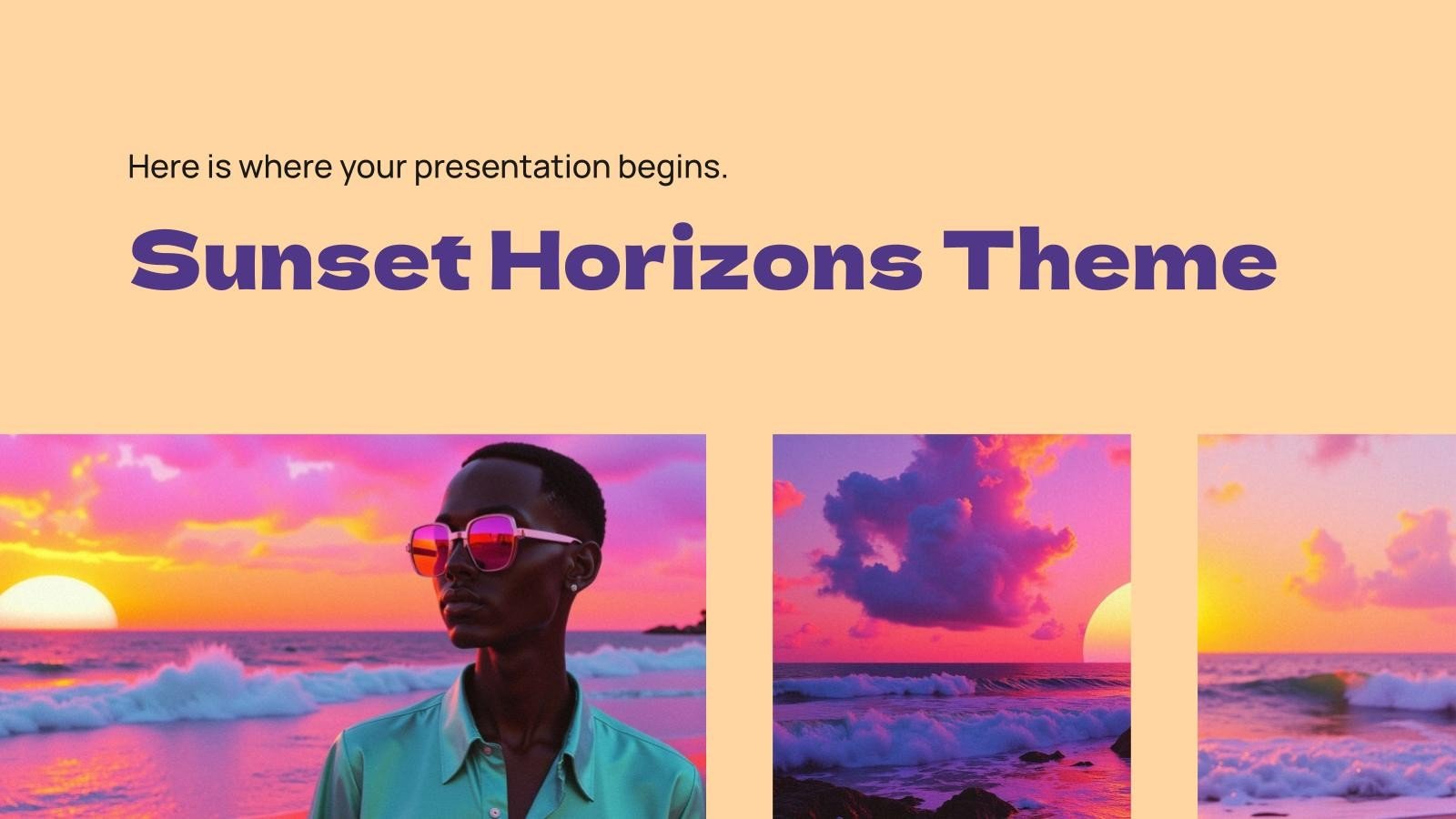 Here is where your presentation begins.

Sunset Horizons Theme